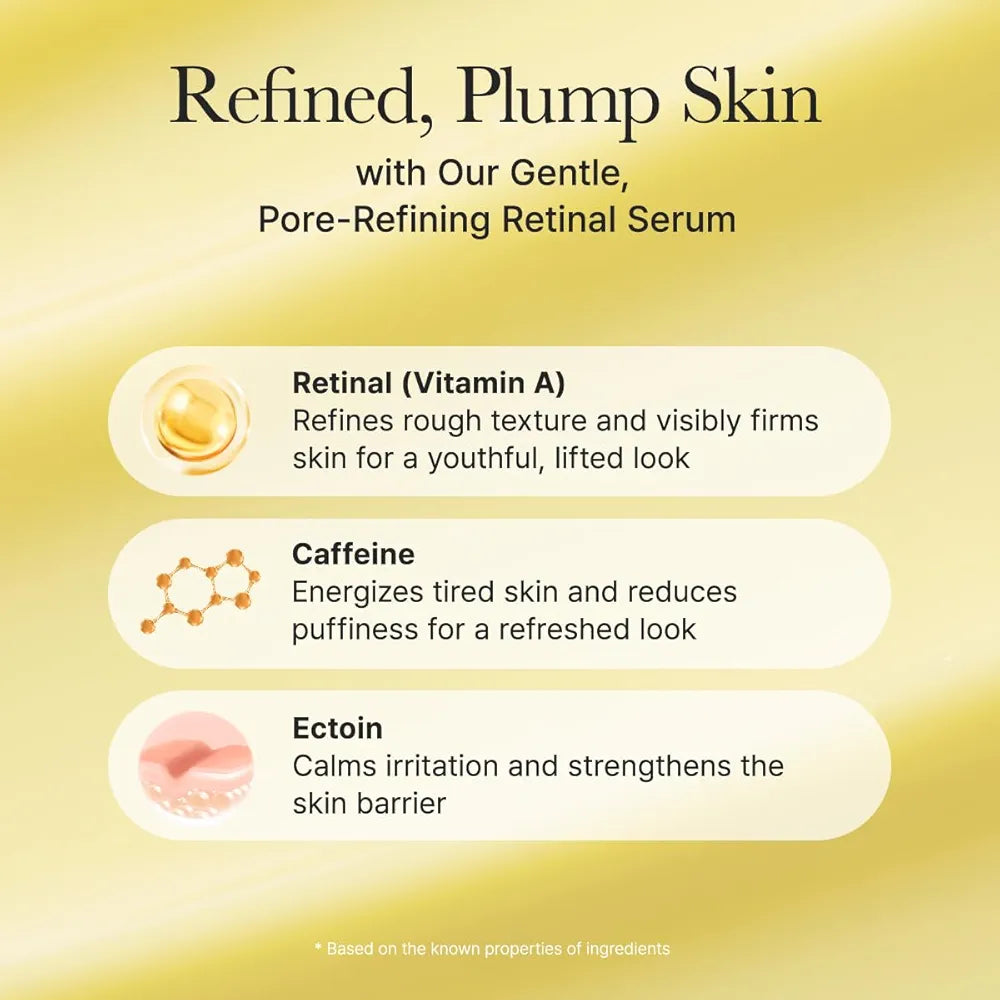 Refined, Plump Skin
with Our Gentle,
Pore-Refining Retinal Serum

Retinal (Vitamin A)
Refines rough texture and visibly firms skin for a youthful, lifted look

Caffeine
Energizes tired skin and reduces puffiness for a refreshed look

Ectoin
Calms irritation and strengthens the skin barrier

* Based on the known properties of ingredients